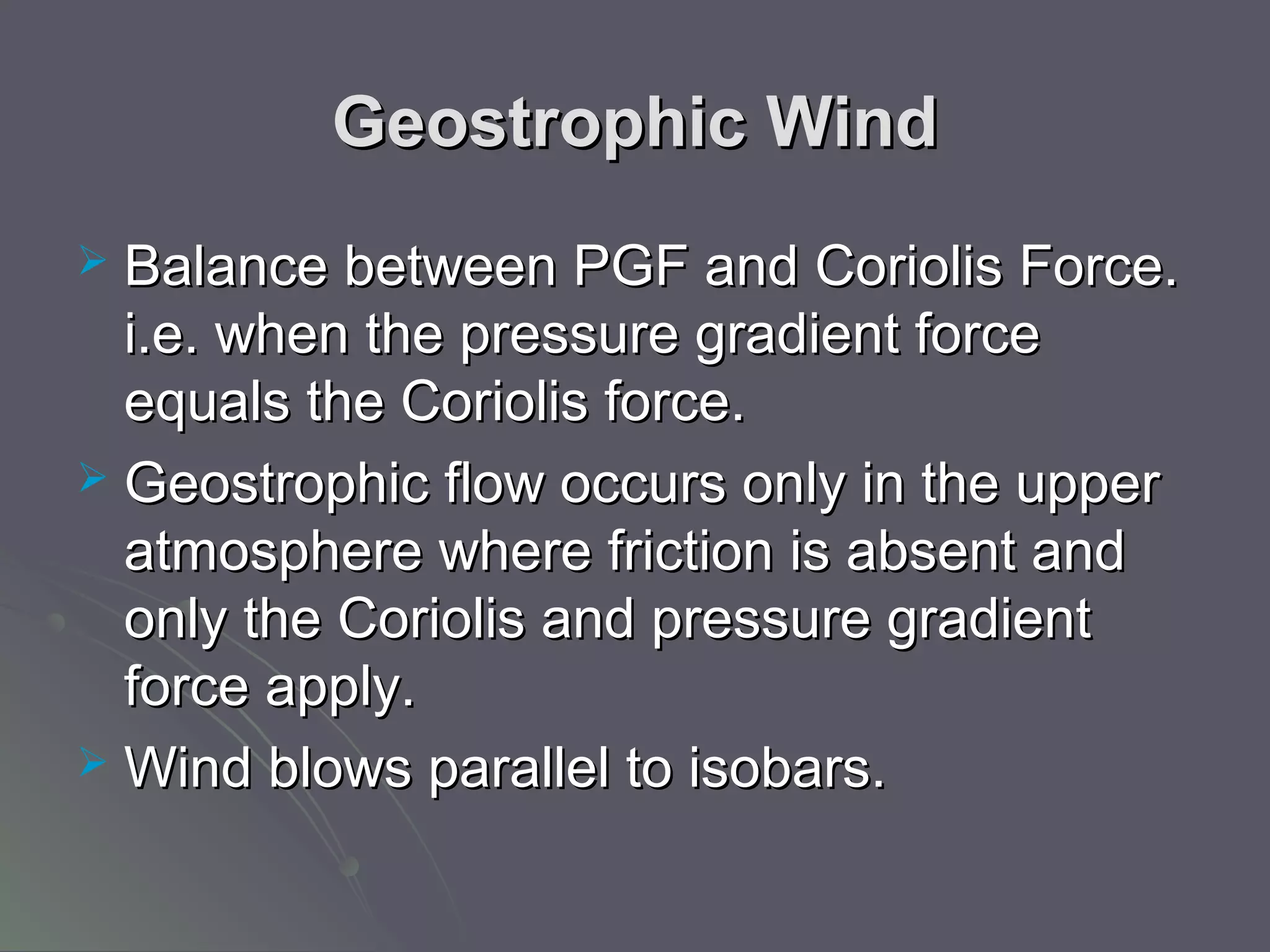 Geostrophic Wind

➢ Balance between PGF and Coriolis Force. i.e. when the pressure gradient force equals the Coriolis force.

➢ Geostrophic flow occurs only in the upper atmosphere where friction is absent and only the Coriolis and pressure gradient force apply.

➢ Wind blows parallel to isobars.